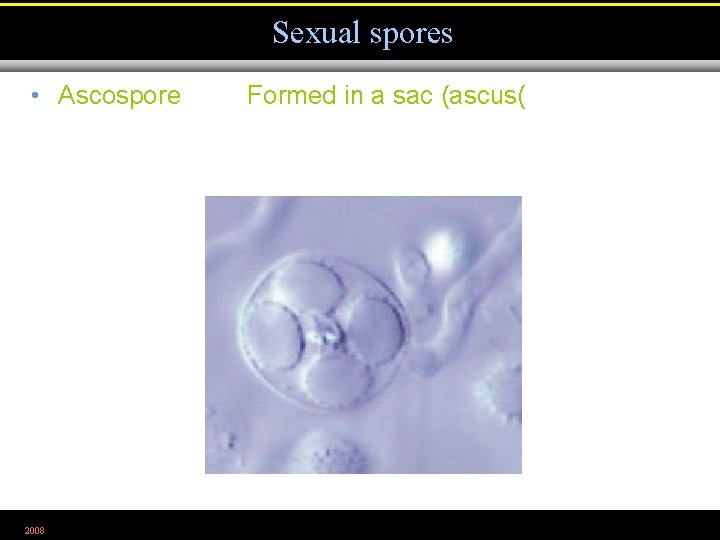 Sexual spores

• Ascospore Formed in a sac (ascus(

2008